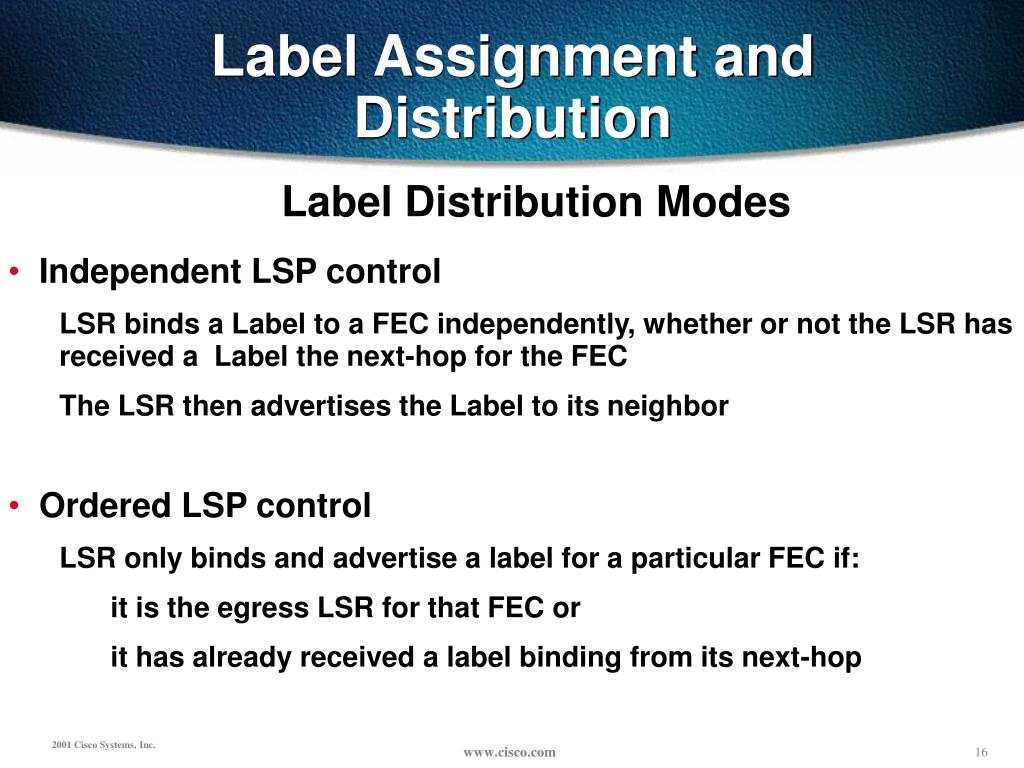 Label Assignment and Distribution

Label Distribution Modes

• Independent LSP control

LSR binds a Label to a FEC independently, whether or not the LSR has received a Label the next-hop for the FEC

The LSR then advertises the Label to its neighbor

• Ordered LSP control

LSR only binds and advertise a label for a particular FEC if:

it is the egress LSR for that FEC or

it has already received a label binding from its next-hop

2001 Cisco Systems, Inc.

www.cisco.com

16